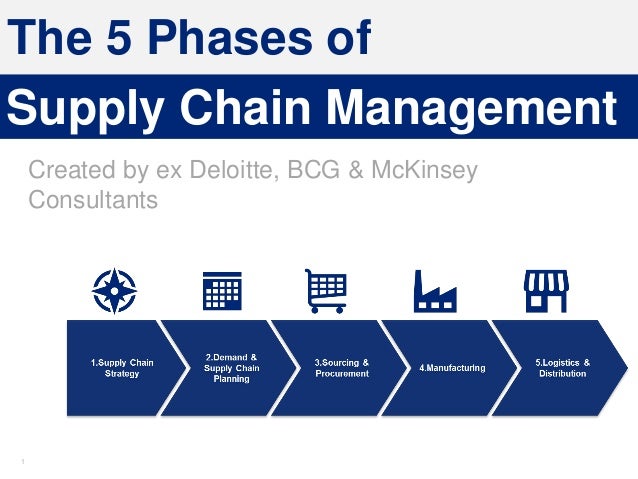 The 5 Phases of

Supply Chain Management

Created by ex Deloitte, BCG & McKinsey Consultants

1.Supply Chain Strategy

2.Demand & Supply Chain Planning

3.Sourcing & Procurement

4.Manufacturing

5.Logistics & Distribution

1